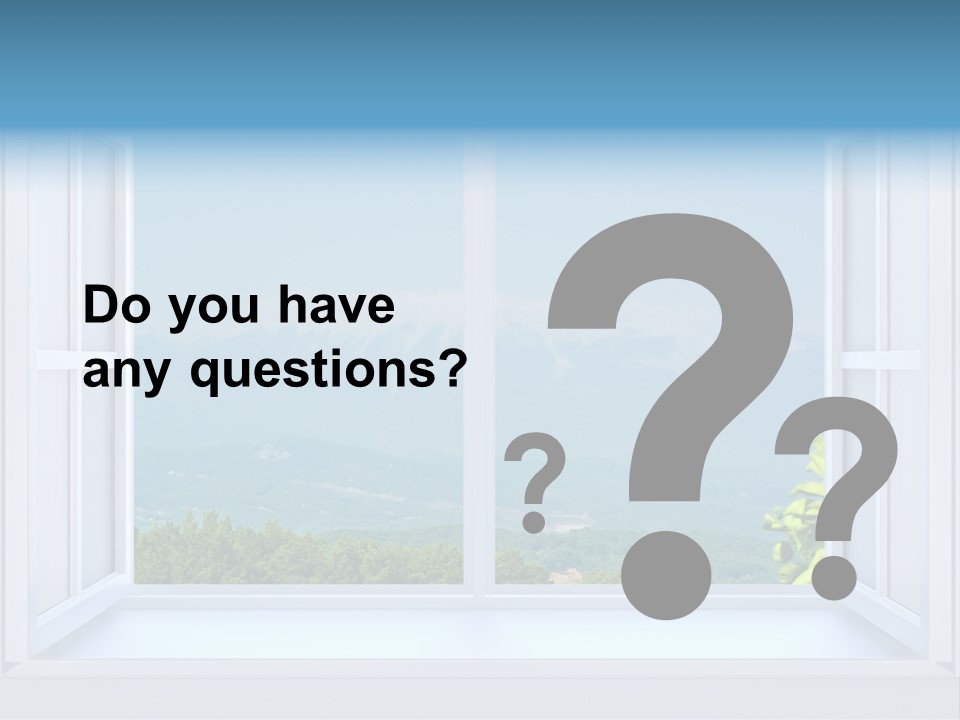 Do you have any questions?

?

?

?